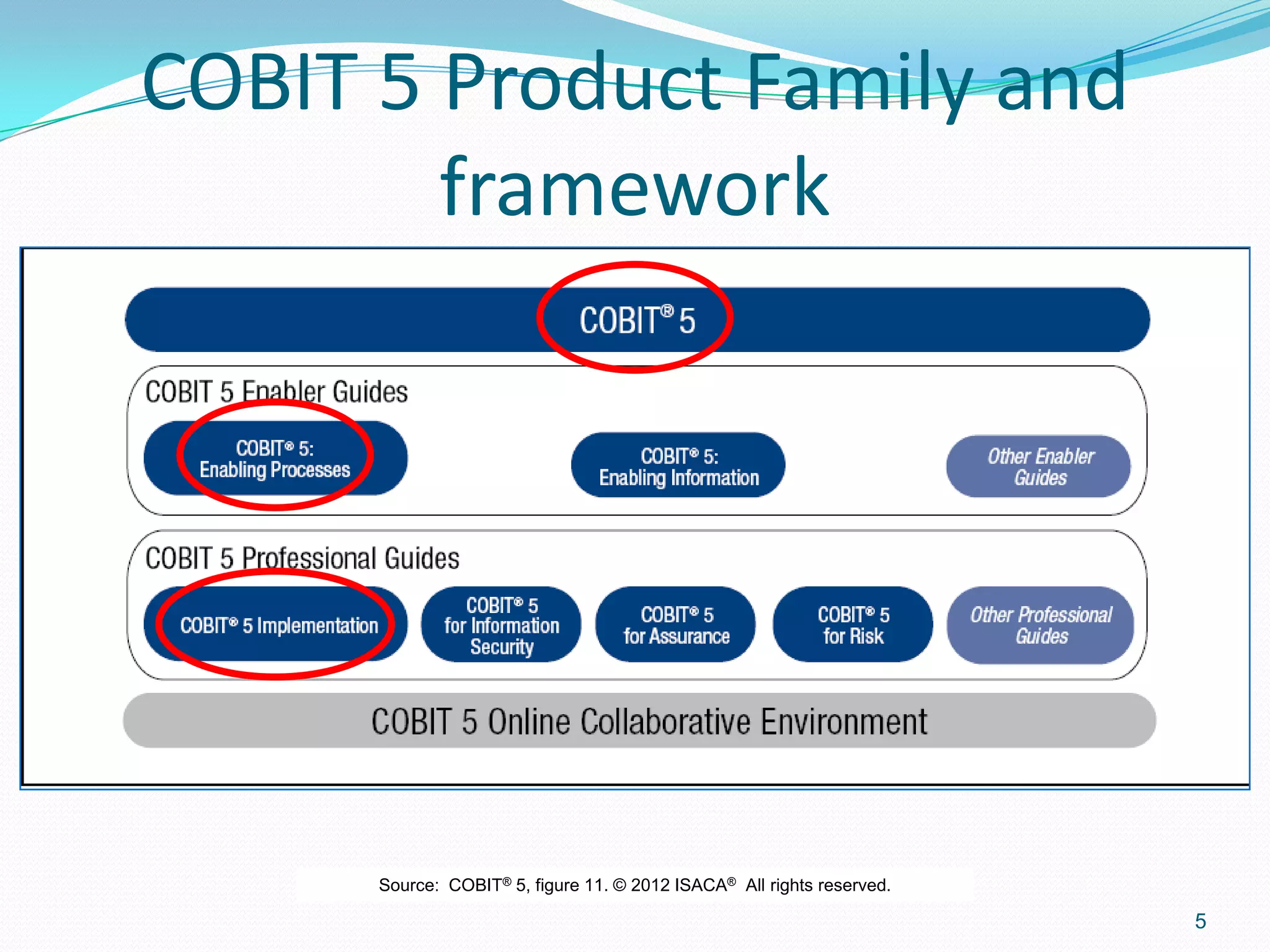 COBIT 5 Product Family and framework

COBIT® 5

COBIT 5 Enabler Guides

COBIT® 5: Enabling Processes

COBIT® 5: Enabling Information

Other Enabler Guides

COBIT 5 Professional Guides

COBIT® 5 Implementation

COBIT® 5 for Information Security

COBIT® 5 for Assurance

COBIT® 5 for Risk

Other Professional Guides

COBIT 5 Online Collaborative Environment

Source: COBIT® 5, figure 11. © 2012 ISACA® All rights reserved.

5